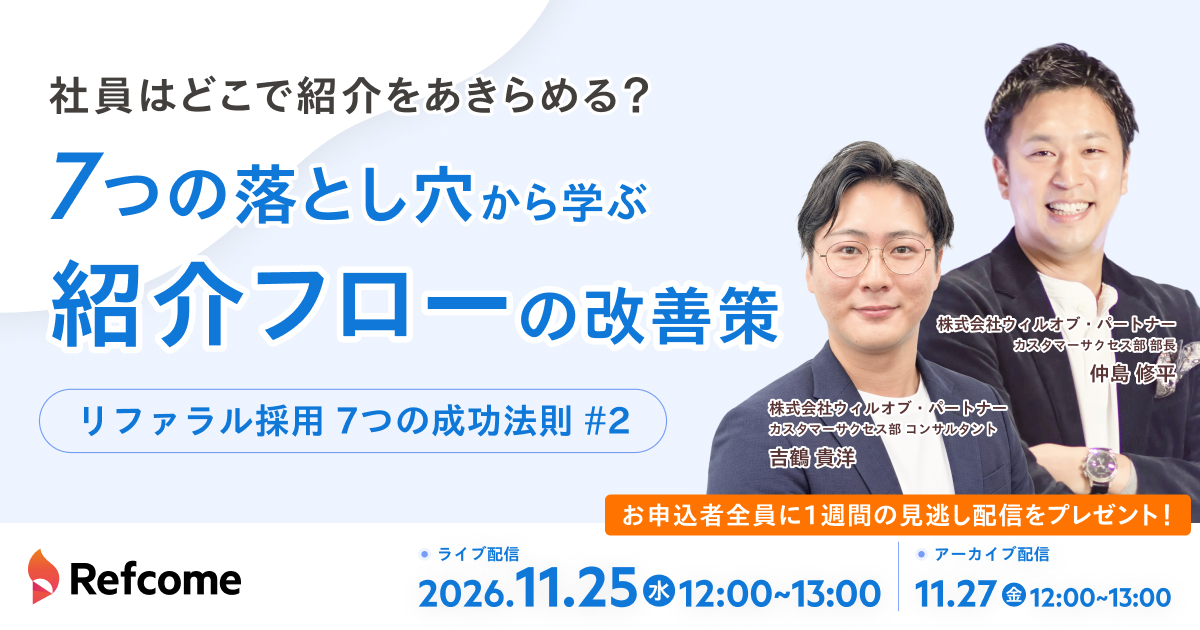 社員はどこで紹介をあきらめる?

7つの落とし穴から学ぶ

紹介フローの改善策

リファラル採用 7つの成功法則 #2

株式会社ウィルオブ・パートナー
カスタマーサクセス部 部長
仲島 修平

株式会社ウィルオブ・パートナー
カスタマーサクセス部 コンサルタント
吉鶴 貴洋

お申込者全員に1週間の見逃し配信をプレゼント!

Refcome

• ライブ配信
2026.11.25 水 12:00~13:00

• アーカイブ配信
11.27 金 12:00~13:00